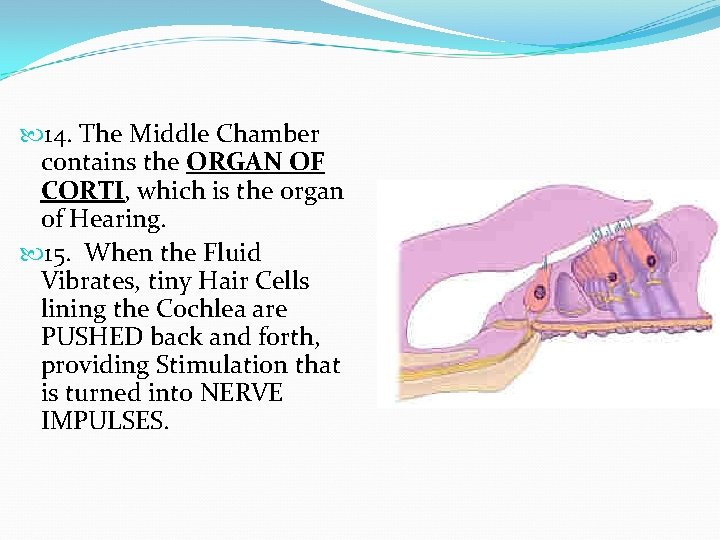 14. The Middle Chamber contains the ORGAN OF CORTI, which is the organ of Hearing.

15. When the Fluid Vibrates, tiny Hair Cells lining the Cochlea are PUSHED back and forth, providing Stimulation that is turned into NERVE IMPULSES.